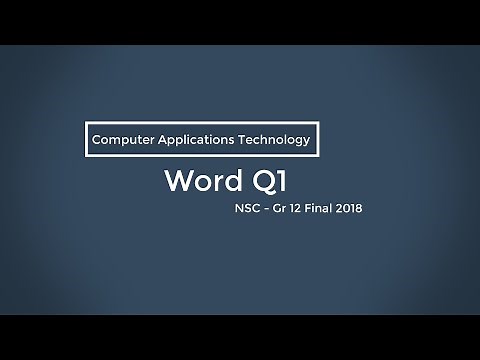 Computer Applications Technology

Word Q1

NSC - Gr 12 Final 2018